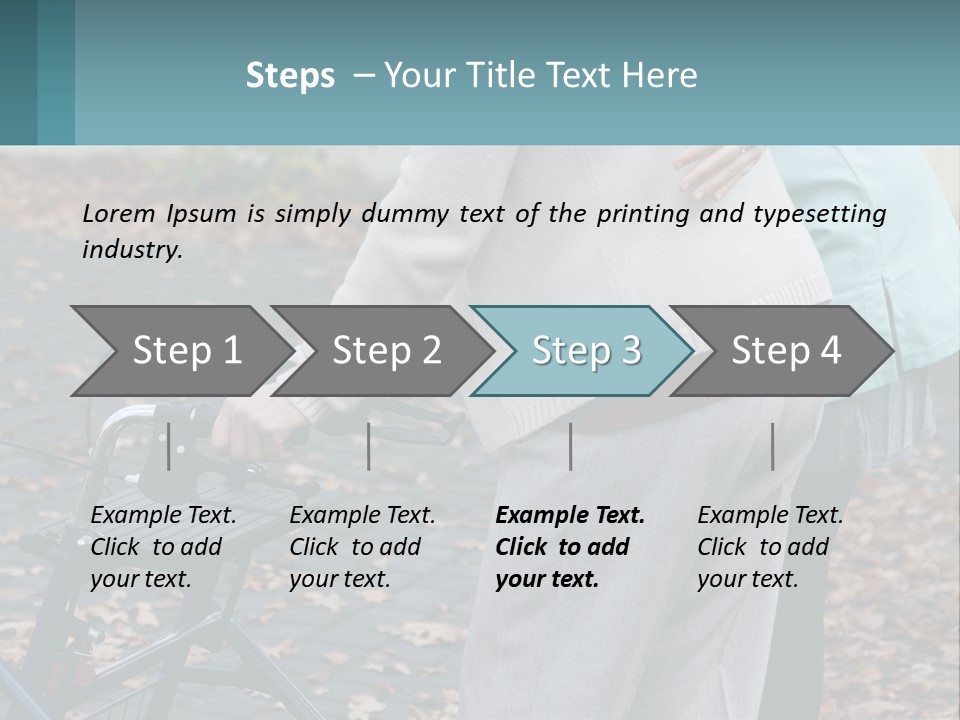 Steps – Your Title Text Here

Lorem Ipsum is simply dummy text of the printing and typesetting industry.

Step 1

Step 2

Step 3

Step 4

Example Text. Click to add your text.

Example Text. Click to add your text.

Example Text. Click to add your text.

Example Text. Click to add your text.